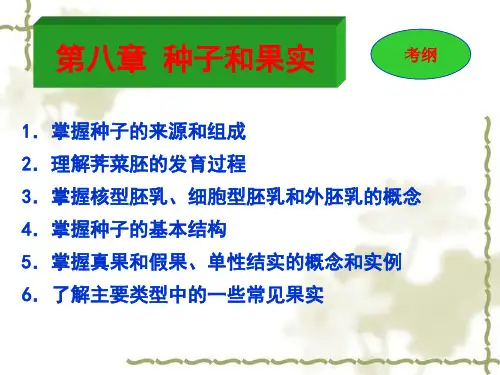 第八章 种子和果实

考纲

1. 掌握种子的来源和组成
2. 理解荠菜胚的发育过程
3. 掌握核型胚乳、细胞型胚乳和外胚乳的概念
4. 掌握种子的基本结构
5. 掌握真果和假果、单性结实的概念和实例
6. 了解主要类型中的一些常见果实